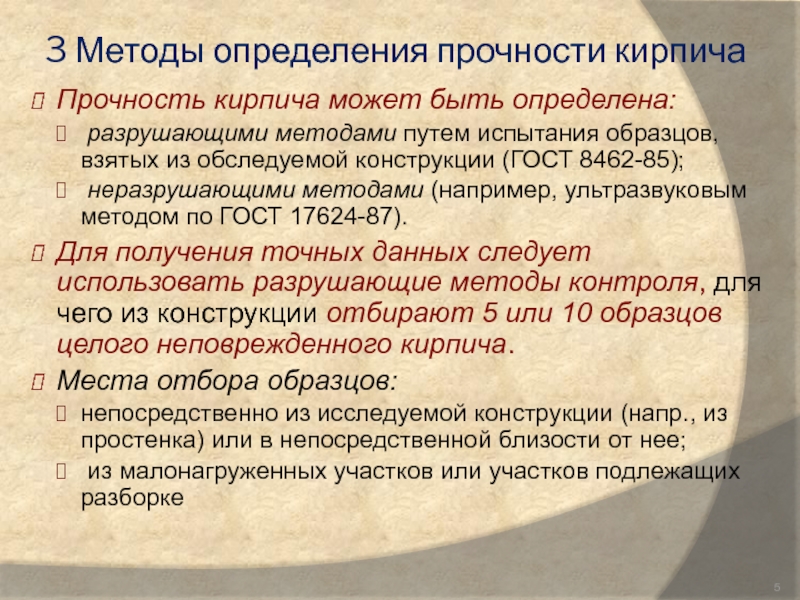 3 Методы определения прочности кирпича

Прочность кирпича может быть определена:

разрушающими методами путем испытания образцов, взятых из обследуемой конструкции (ГОСТ 8462-85);

неразрушающими методами (например, ультразвуковым методом по ГОСТ 17624-87).

Для получения точных данных следует использовать разрушающие методы контроля, для чего из конструкции отбирают 5 или 10 образцов целого неповрежденного кирпича.

Места отбора образцов:

непосредственно из исследуемой конструкции (напр., из простенка) или в непосредственной близости от нее;

из малонагруженных участков или участков подлежащих разборке

5